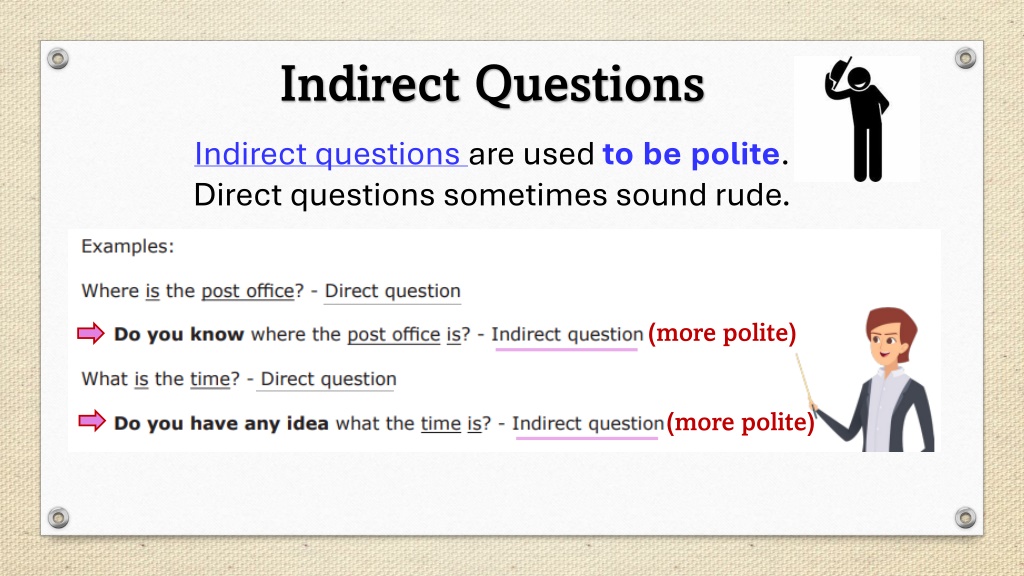 Indirect Questions

Indirect questions are used to be polite. Direct questions sometimes sound rude.

Examples:

Where is the post office? - Direct question

Do you know where the post office is? - Indirect question (more polite)

What is the time? - Direct question

Do you have any idea what the time is? - Indirect question (more polite)